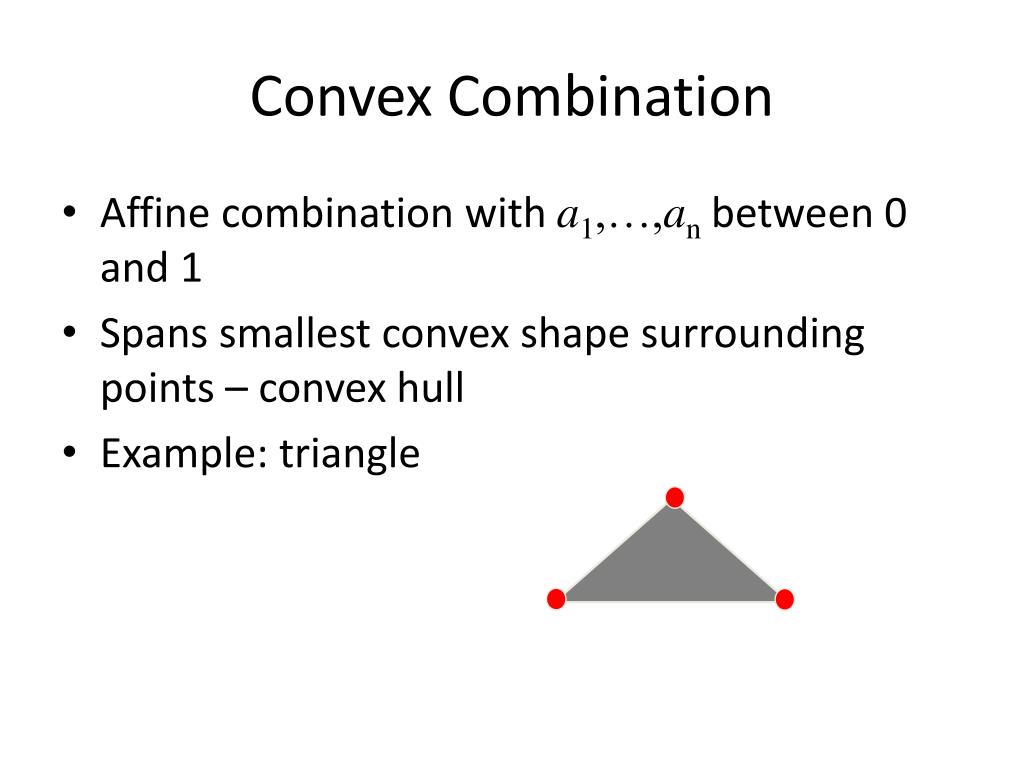 Convex Combination

• Affine combination with $a_1,\ldots,a_n$ between 0 and 1
• Spans smallest convex shape surrounding points – convex hull
• Example: triangle